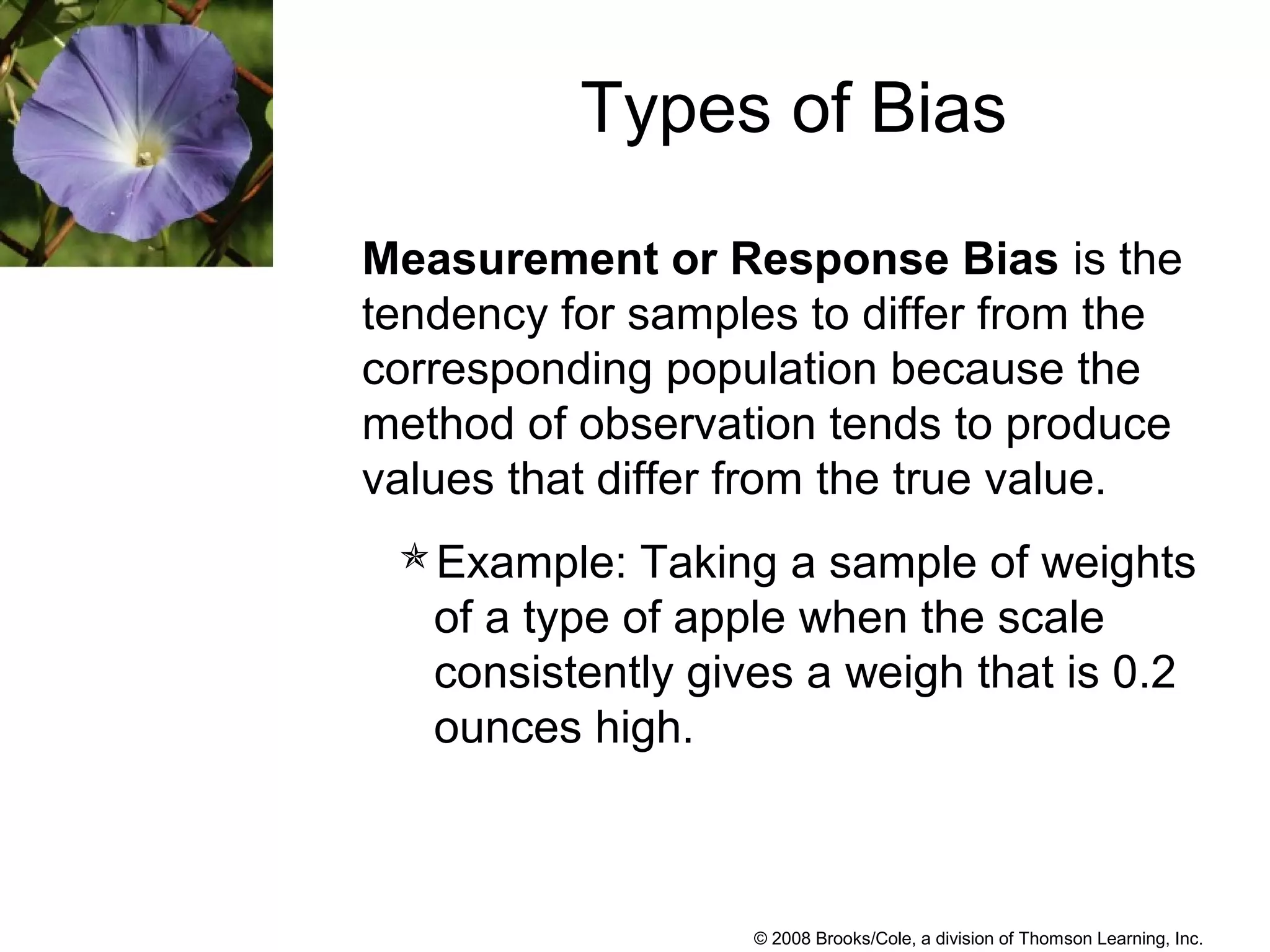 Types of Bias

Measurement or Response Bias is the tendency for samples to differ from the corresponding population because the method of observation tends to produce values that differ from the true value.

✯ Example: Taking a sample of weights of a type of apple when the scale consistently gives a weigh that is 0.2 ounces high.

© 2008 Brooks/Cole, a division of Thomson Learning, Inc.